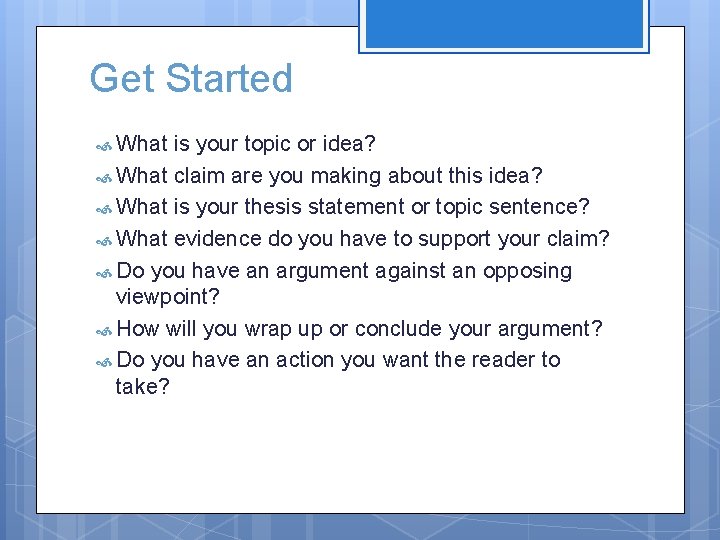 Get Started

What is your topic or idea?
What claim are you making about this idea?
What is your thesis statement or topic sentence?
What evidence do you have to support your claim?
Do you have an argument against an opposing viewpoint?
How will you wrap up or conclude your argument?
Do you have an action you want the reader to take?